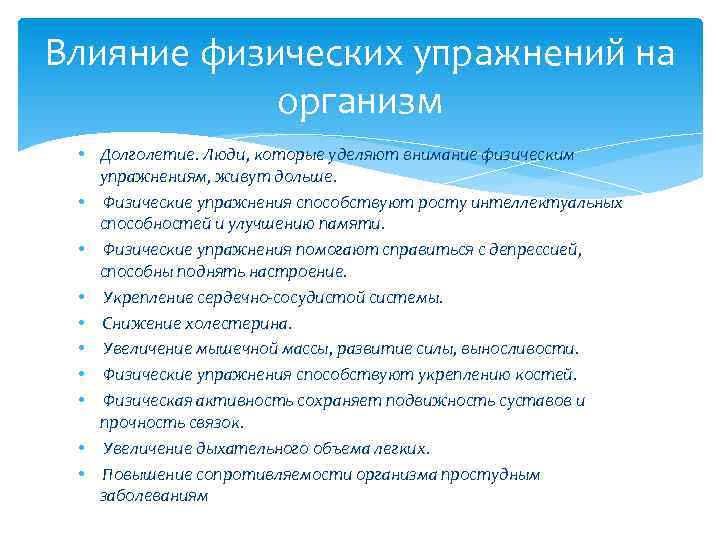 Влияние физических упражнений на организм

• Долголетие. Люди, которые уделяют внимание физическим упражнениям, живут дольше.
• Физические упражнения способствуют росту интеллектуальных способностей и улучшению памяти.
• Физические упражнения помогают справиться с депрессией, способны поднять настроение.
• Укрепление сердечно-сосудистой системы.
• Снижение холестерина.
• Увеличение мышечной массы, развитие силы, выносливости.
• Физические упражнения способствуют укреплению костей.
• Физическая активность сохраняет подвижность суставов и прочность связок.
• Увеличение дыхательного объема легких.
• Повышение сопротивляемости организма простудным заболеваниям